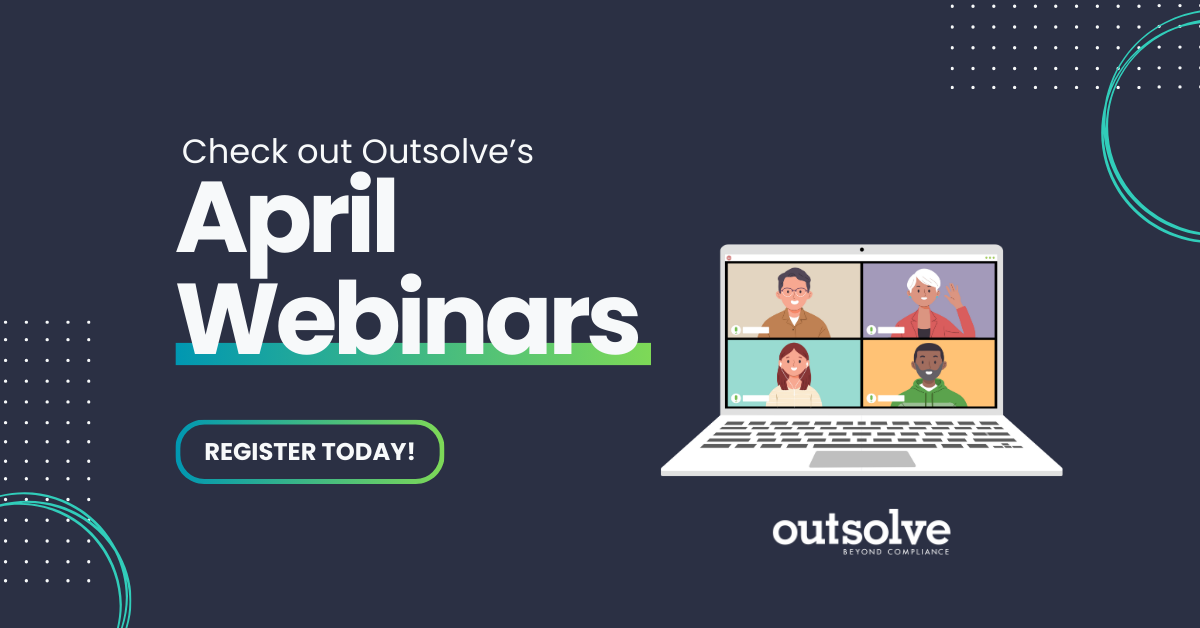 Check out Outsolve's
April
Webinars

REGISTER TODAY!

outsolve
BEYOND COMPLIANCE